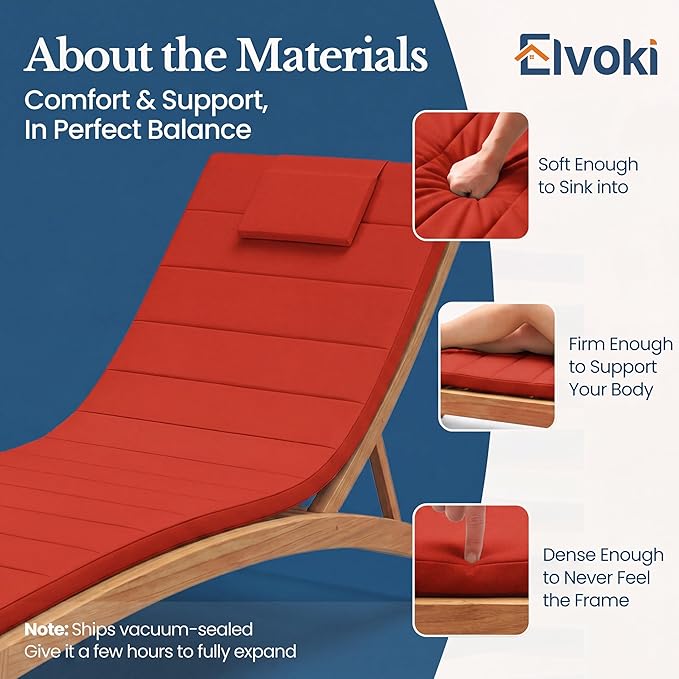 About the Materials

Comfort & Support, In Perfect Balance

Elvoki

Soft Enough to Sink into

Firm Enough to Support Your Body

Dense Enough to Never Feel the Frame

Note: Ships vacuum-sealed
Give it a few hours to fully expand